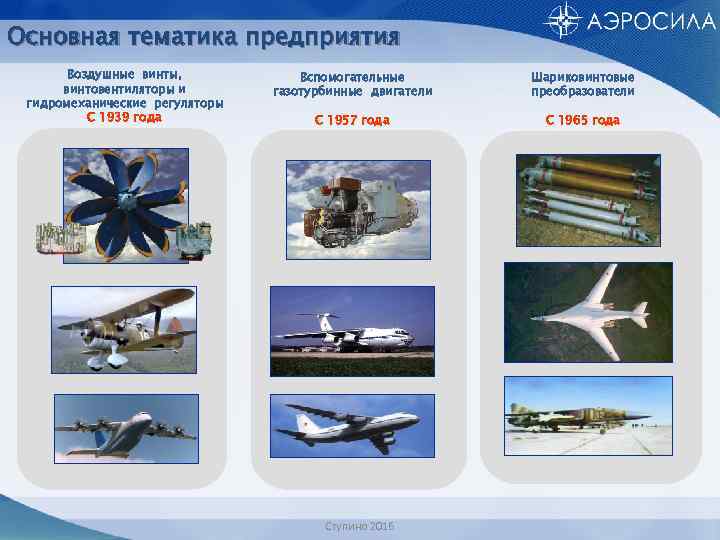 АЭРОСИЛА

Основная тематика предприятия

Воздушные винты, винтовентиляторы и гидромеханические регуляторы
С 1939 года

Вспомогательные газотурбинные двигатели
С 1957 года

Шариковинтовые преобразователи
С 1965 года

Ступино 2016